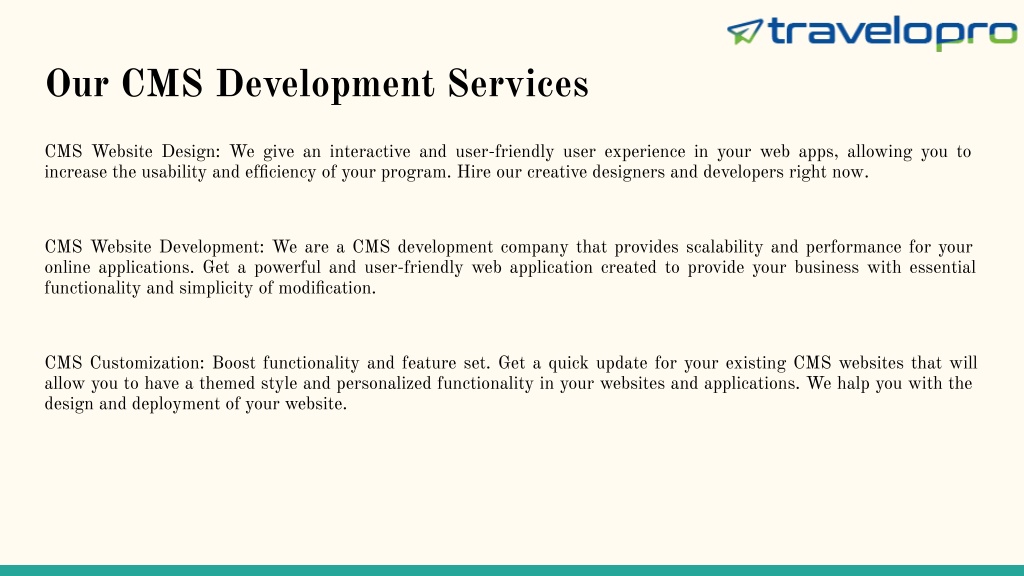 travelopro

Our CMS Development Services

CMS Website Design: We give an interactive and user-friendly user experience in your web apps, allowing you to increase the usability and efficiency of your program. Hire our creative designers and developers right now.

CMS Website Development: We are a CMS development company that provides scalability and performance for your online applications. Get a powerful and user-friendly web application created to provide your business with essential functionality and simplicity of modification.

CMS Customization: Boost functionality and feature set. Get a quick update for your existing CMS websites that will allow you to have a themed style and personalized functionality in your websites and applications. We halp you with the design and deployment of your website.